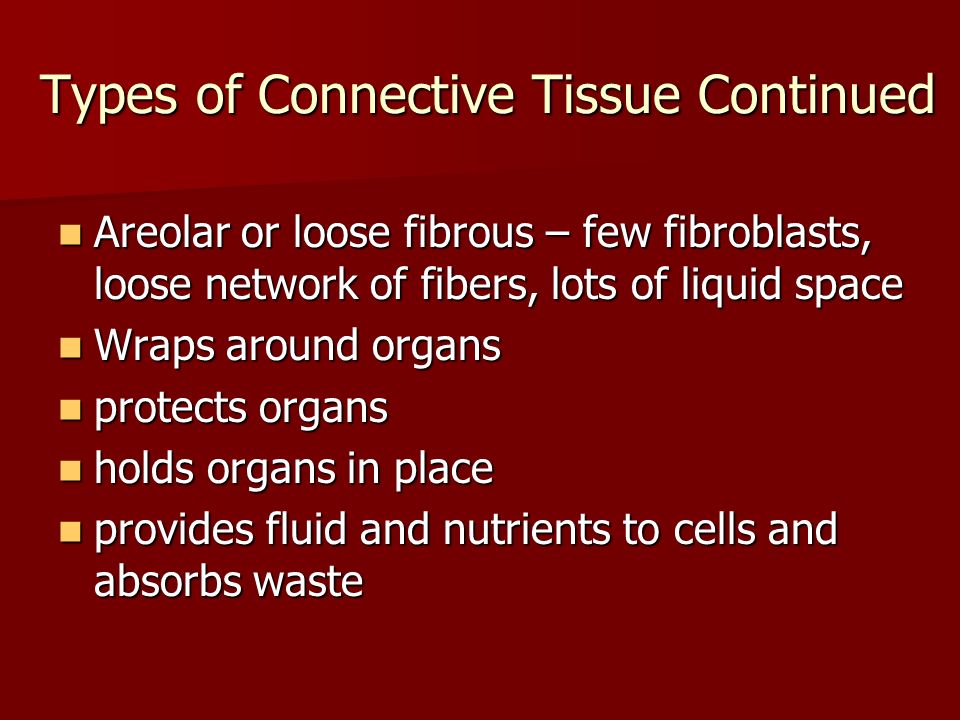 Types of Connective Tissue Continued

- Areolar or loose fibrous – few fibroblasts, loose network of fibers, lots of liquid space
- Wraps around organs
- protects organs
- holds organs in place
- provides fluid and nutrients to cells and absorbs waste